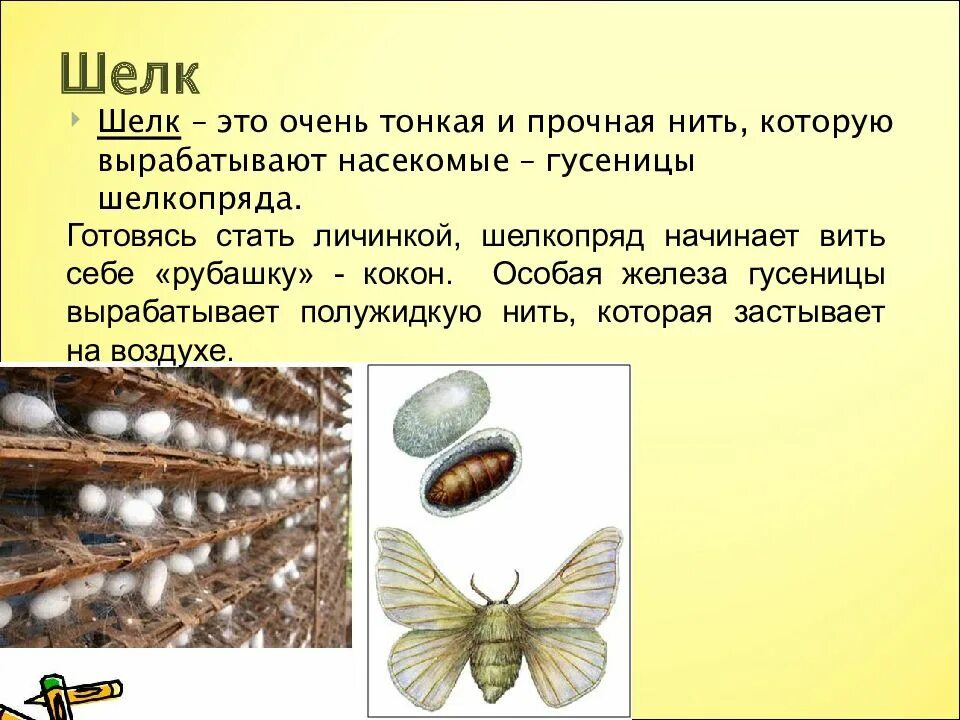 Шелк

Шелк – это очень тонкая и прочная нить, которую вырабатывают насекомые – гусеницы шелкопряда.

Готовясь стать личинкой, шелкопряд начинает вить себе «рубашку» - кокон. Особая железа гусеницы вырабатывает полужидкую нить, которая застывает на воздухе.